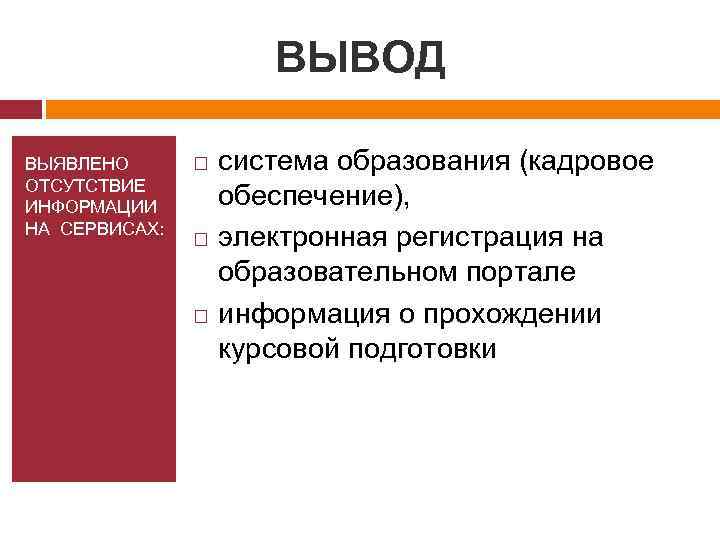 ВЫВОД

ВЫЯВЛЕНО ОТСУТСТВИЕ ИНФОРМАЦИИ НА СЕРВИСАХ:

□ система образования (кадровое обеспечение),
□ электронная регистрация на образовательном портале
□ информация о прохождении курсовой подготовки